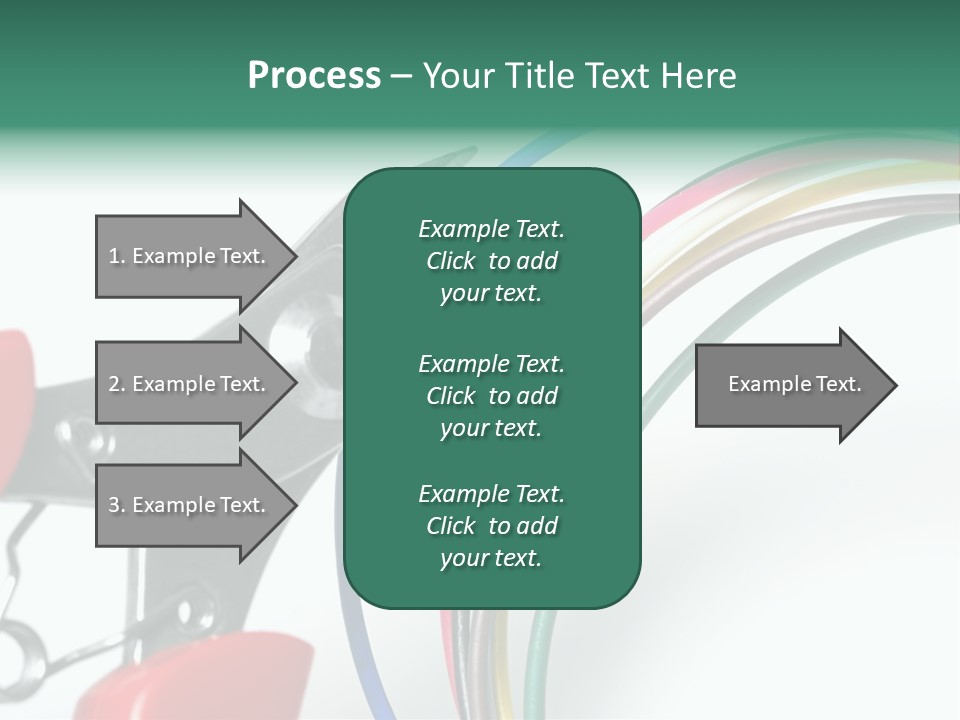 Process – Your Title Text Here

1. Example Text.

2. Example Text.

3. Example Text.

Example Text. Click to add your text.

Example Text. Click to add your text.

Example Text. Click to add your text.

Example Text.